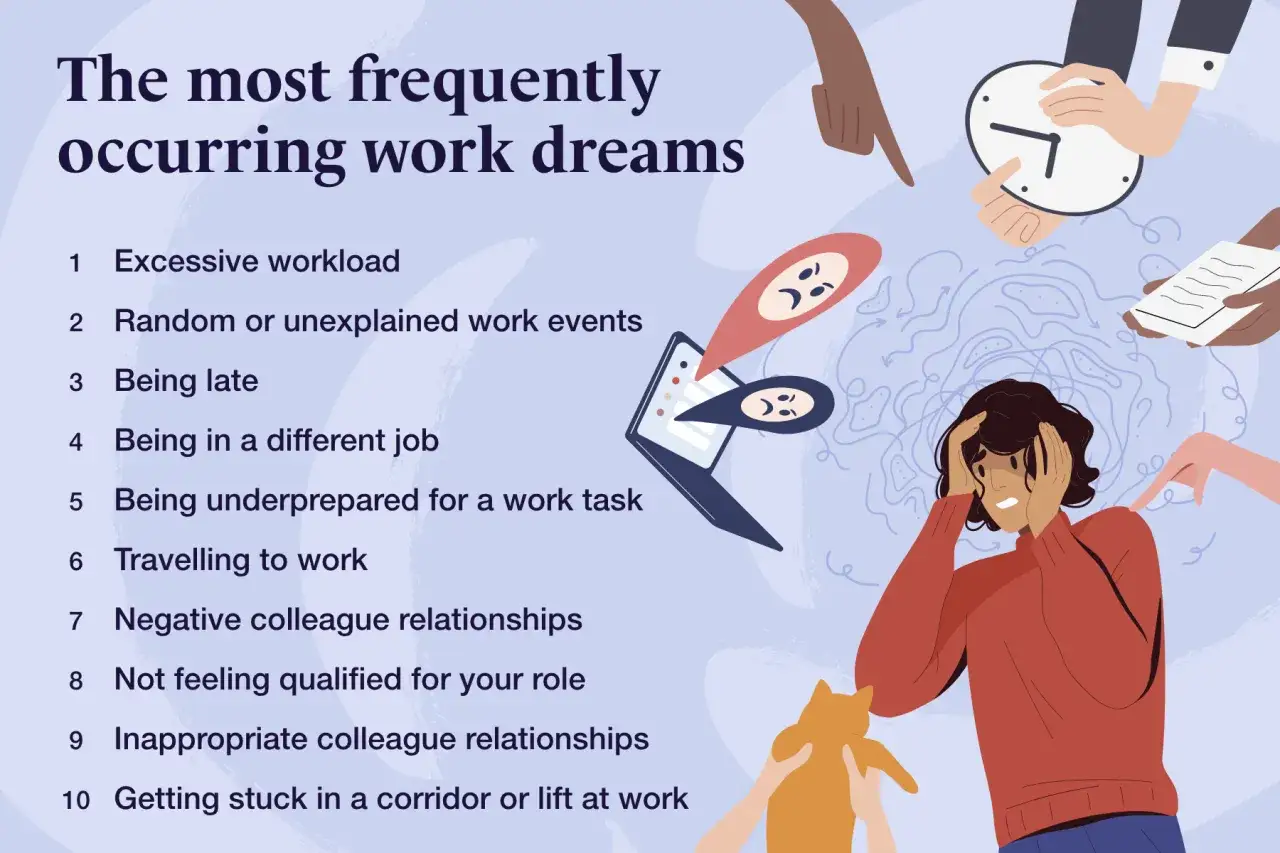 The most frequently occurring work dreams

1 Excessive workload
2 Random or unexplained work events
3 Being late
4 Being in a different job
5 Being underprepared for a work task
6 Travelling to work
7 Negative colleague relationships
8 Not feeling qualified for your role
9 Inappropriate colleague relationships
10 Getting stuck in a corridor or lift at work